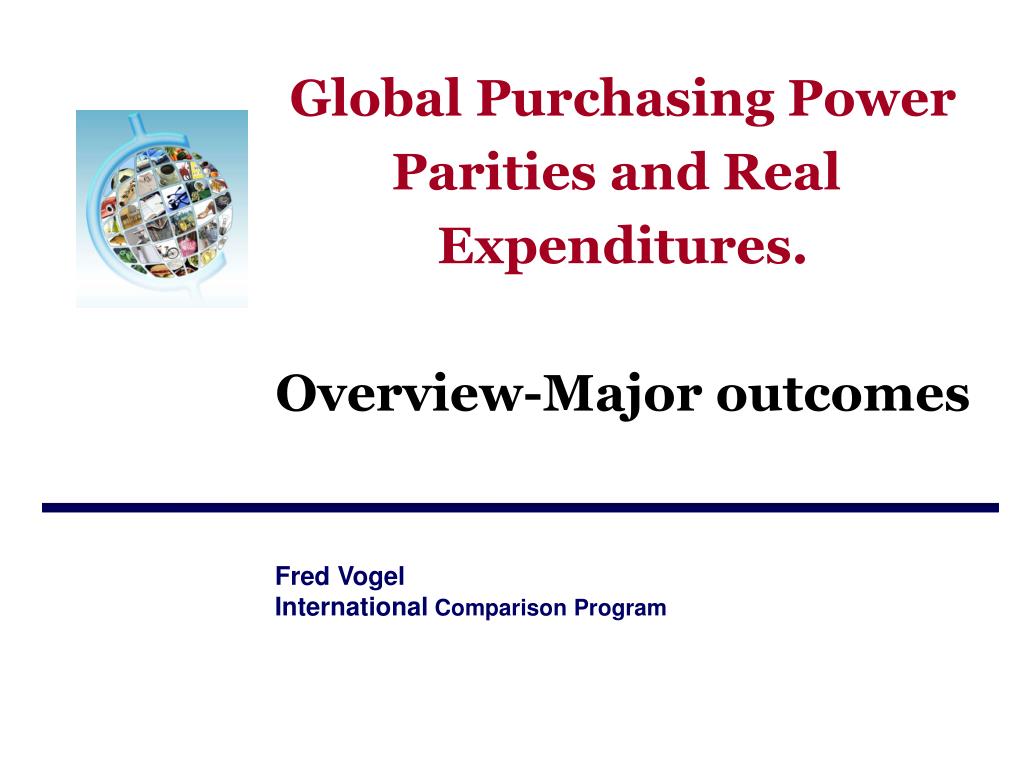 Global Purchasing Power Parities and Real Expenditures.

Overview-Major outcomes

Fred Vogel
International Comparison Program